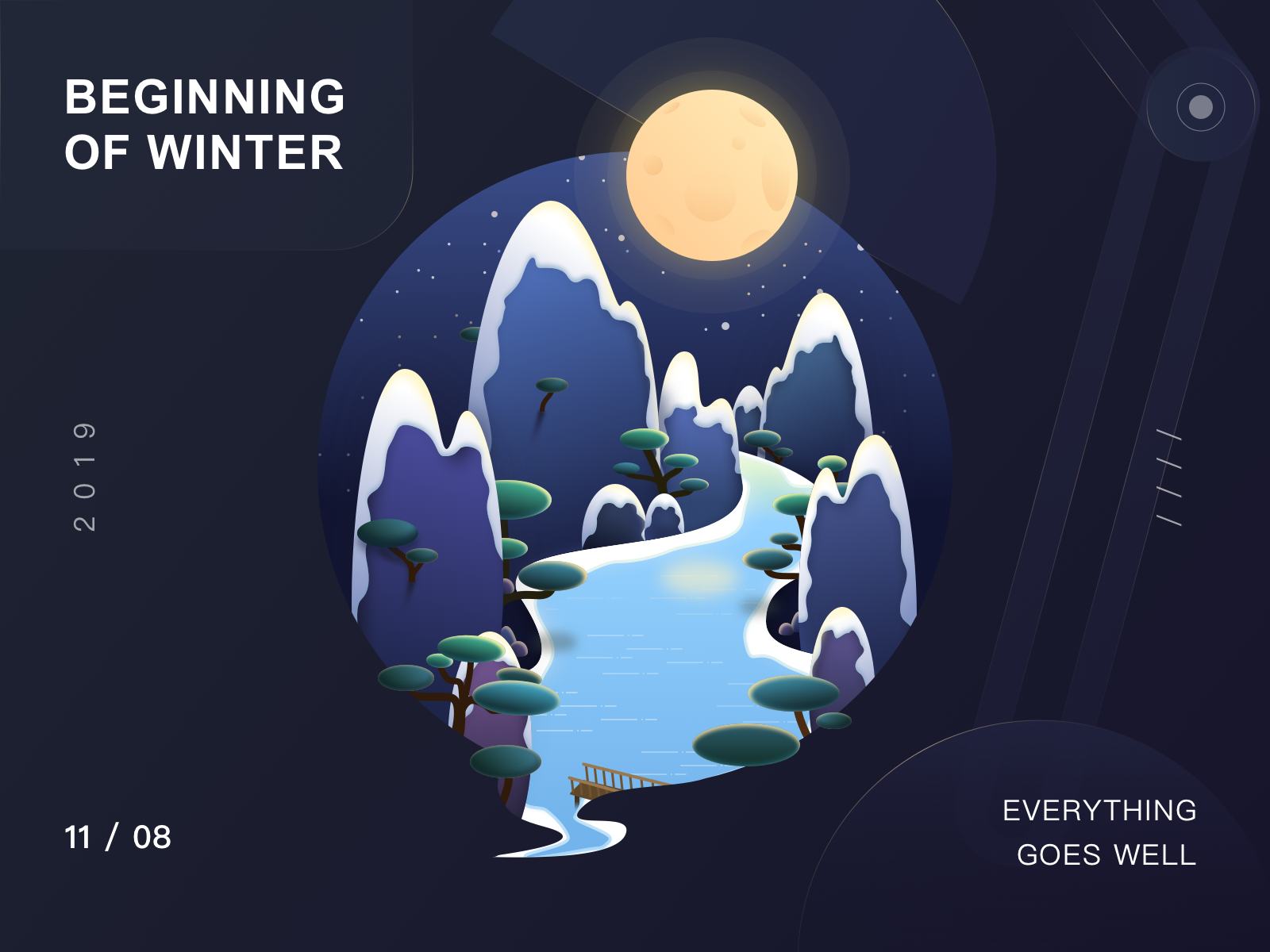 BEGINNING
OF WINTER

2019

11 / 08

EVERYTHING
GOES WELL